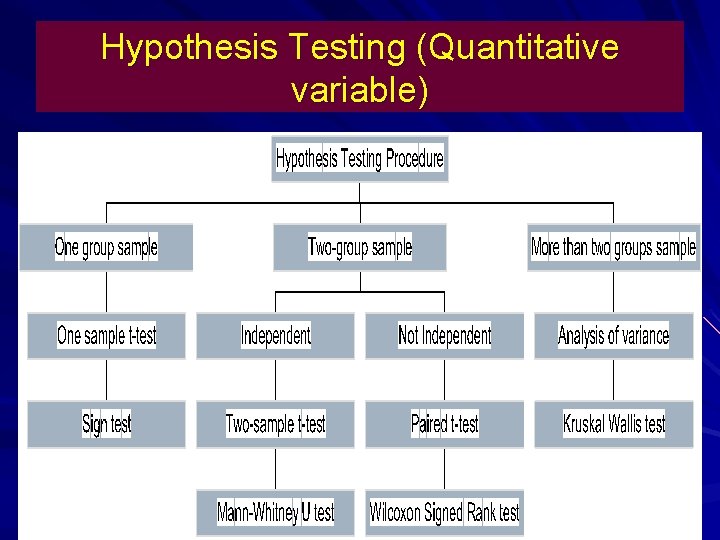 Hypothesis Testing (Quantitative variable)

Hypothesis Testing Procedure

One group sample

Two-group sample

More than two groups sample

One sample t-test

Independent

Not Independent

Analysis of variance

Sign test

Two-sample t-test

Paired t-test

Kruskal Wallis test

Mann-Whitney U test

Wilcoxon Signed Rank test